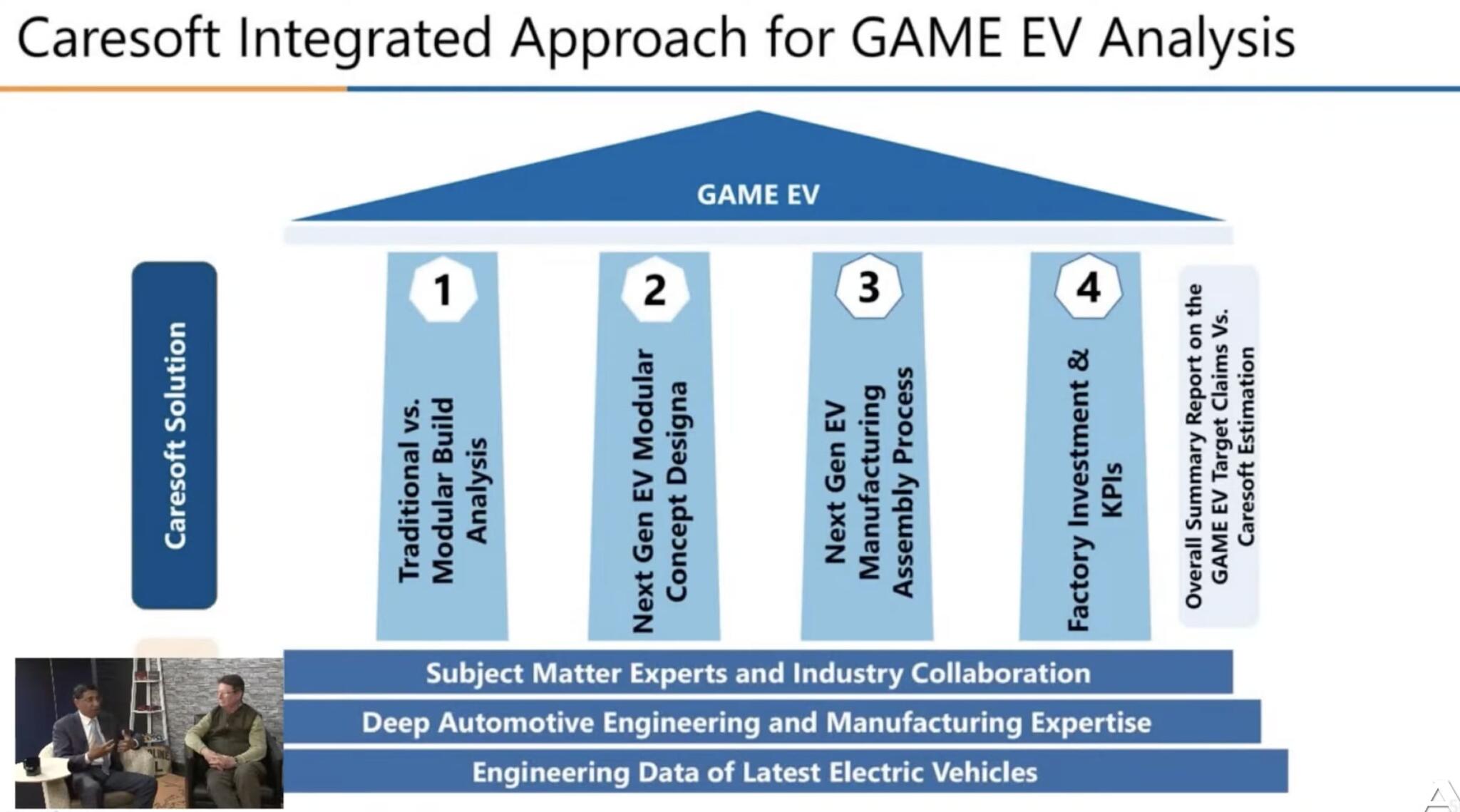 Caresoft Integrated Approach for GAME EV Analysis

GAME EV

Caresoft Solution

1
Traditional vs. Modular Build Analysis

2
Next Gen EV Modular Concept Designa

3
Next Gen EV Manufacturing Assembly Process

4
Factory Investment & KPIs

Overall Summary Report on the GAME EV Target Claims Vs. Caresoft Estimation

Subject Matter Experts and Industry Collaboration

Deep Automotive Engineering and Manufacturing Expertise

Engineering Data of Latest Electric Vehicles